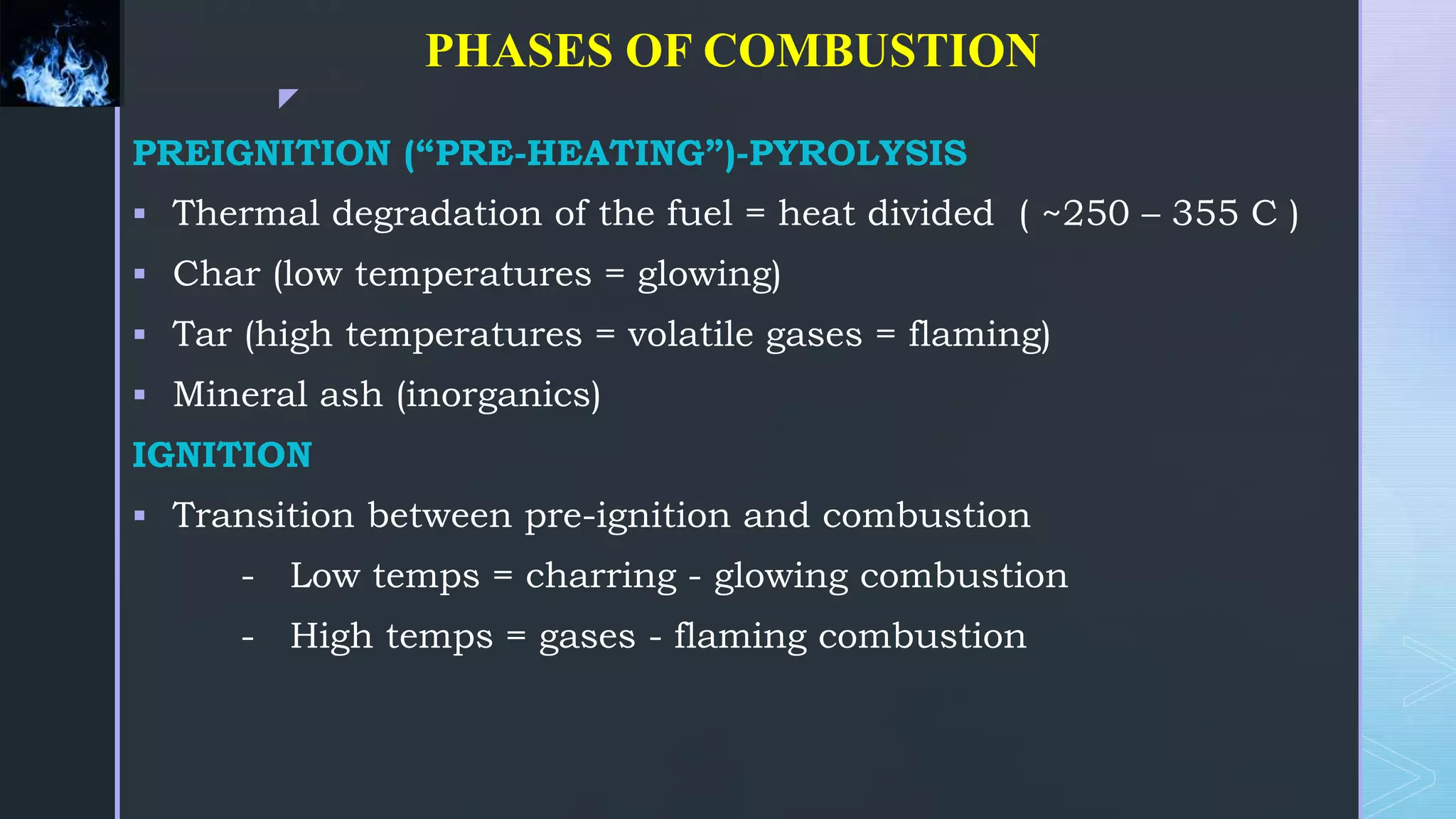 PHASES OF COMBUSTION

PREIGNITION (“PRE-HEATING”)-PYROLYSIS

▪ Thermal degradation of the fuel = heat divided ( ~250 – 355 C )

▪ Char (low temperatures = glowing)

▪ Tar (high temperatures = volatile gases = flaming)

▪ Mineral ash (inorganics)

IGNITION

▪ Transition between pre-ignition and combustion

- Low temps = charring - glowing combustion

- High temps = gases - flaming combustion